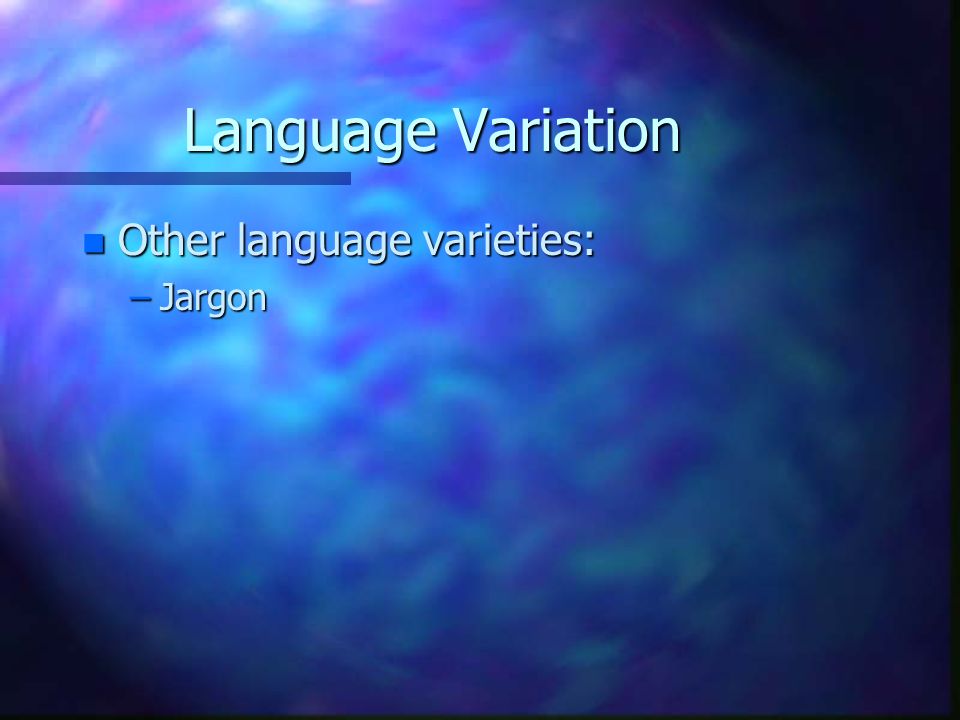 Language Variation

Other language varieties:

– Jargon